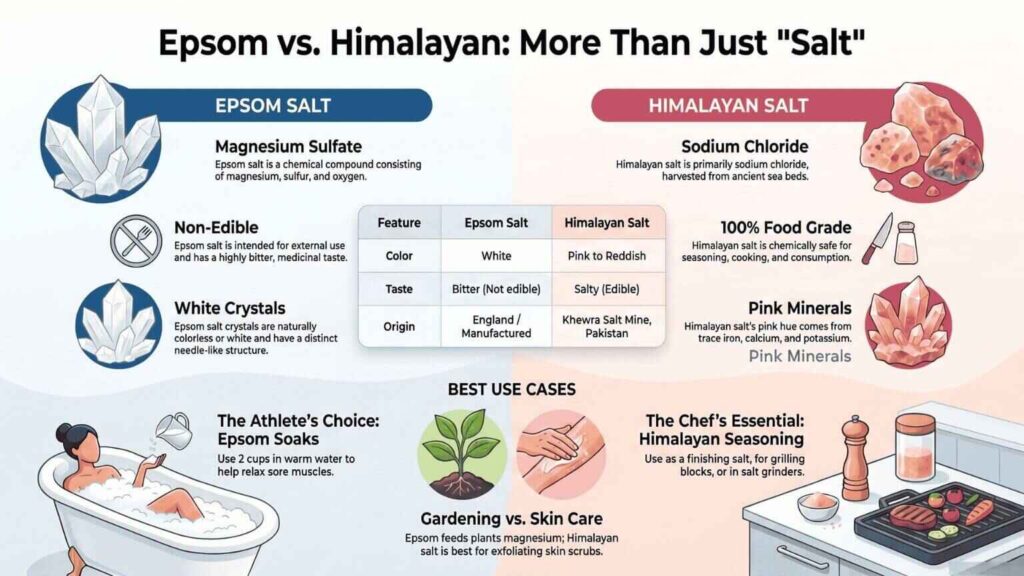 Epsom vs. Himalayan: More Than Just "Salt"

EPSOM SALT

Magnesium Sulfate
Epsom salt is a chemical compound consisting of magnesium, sulfur, and oxygen.

Non-Edible
Epsom salt is intended for external use and has a highly bitter, medicinal taste.

White Crystals
Epsom salt crystals are naturally colorless or white and have a distinct needle-like structure.

HIMALAYAN SALT

Sodium Chloride
Himalayan salt is primarily sodium chloride, harvested from ancient sea beds.

100% Food Grade
Himalayan salt is chemically safe for seasoning, cooking, and consumption.

Pink Minerals
Himalayan salt's pink hue comes from trace iron, calcium, and potassium.
Pink Minerals

| Feature | Epsom Salt | Himalayan Salt |
|---|---|---|
| Color | White | Pink to Reddish |
| Taste | Bitter (Not edible) | Salty (Edible) |
| Origin | England / Manufactured | Khewra Salt Mine, Pakistan |

BEST USE CASES

The Athlete's Choice: Epsom Soaks
Use 2 cups in warm water to help relax sore muscles.

Gardening vs. Skin Care
Epsom feeds plants magnesium; Himalayan salt is best for exfoliating skin scrubs.

The Chef's Essential: Himalayan Seasoning
Use as a finishing salt, for grilling blocks, or in salt grinders.